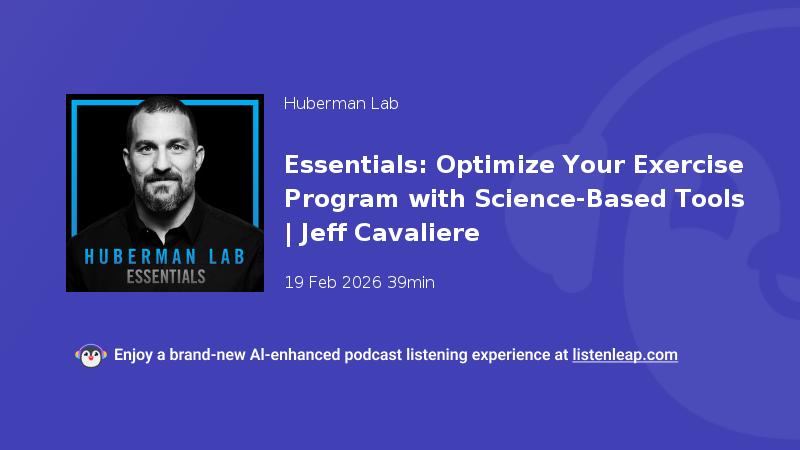 HUBERMAN LAB
ESSENTIALS

Huberman Lab

Essentials: Optimize Your Exercise Program with Science-Based Tools | Jeff Cavaliere

19 Feb 2026 39min

Enjoy a brand-new AI-enhanced podcast listening experience at listenleap.com